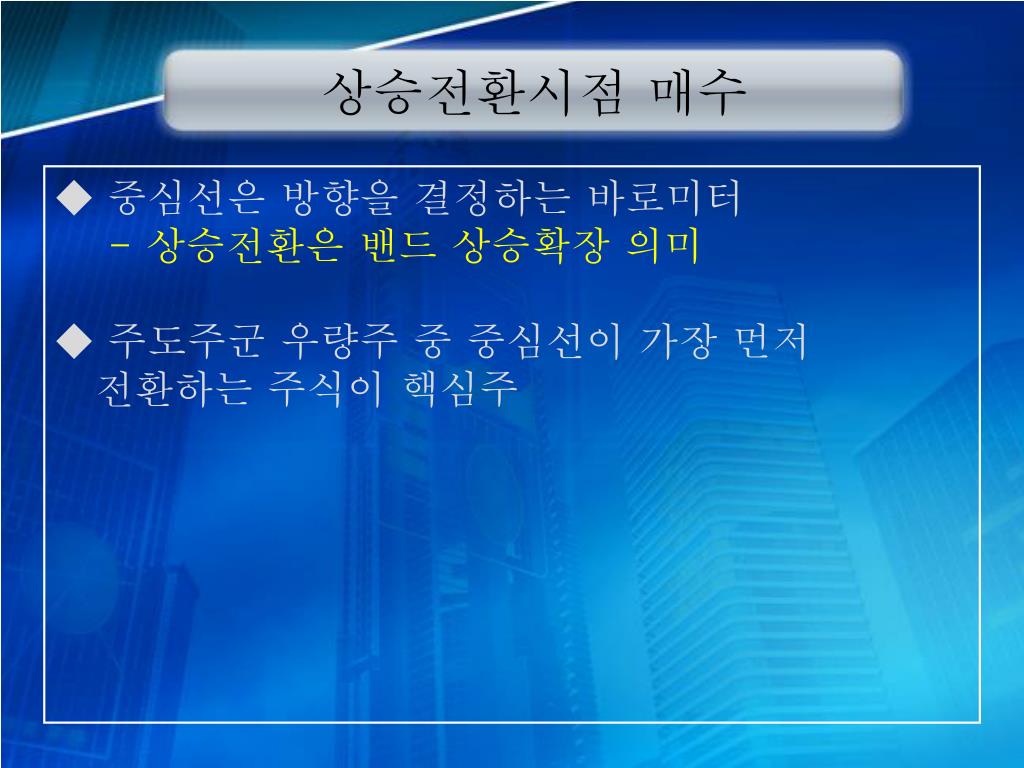 상승전환시점 매수

◆ 중심선은 방향을 결정하는 바로미터
- 상승전환은 밴드 상승확장 의미

◆ 주도주군 우량주 중 중심선이 가장 먼저 전환하는 주식이 핵심주